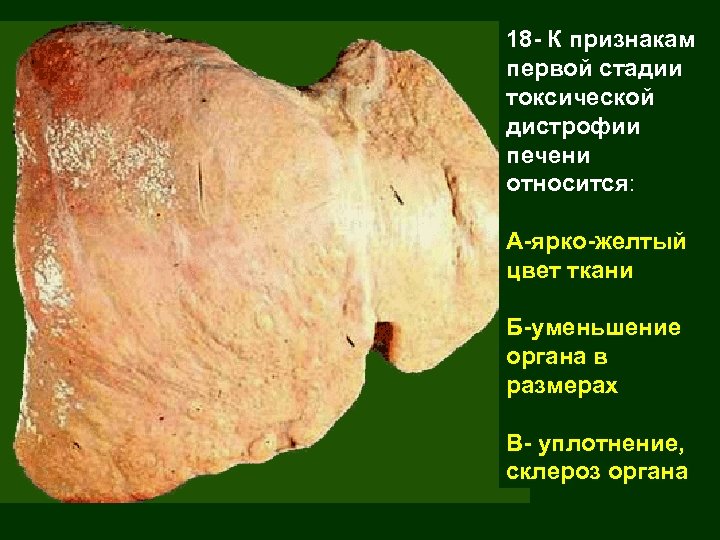 18- К признакам первой стадии токсической дистрофии печени относится:

А-ярко-желтый цвет ткани

Б-уменьшение органа в размерах

В- уплотнение, склероз органа